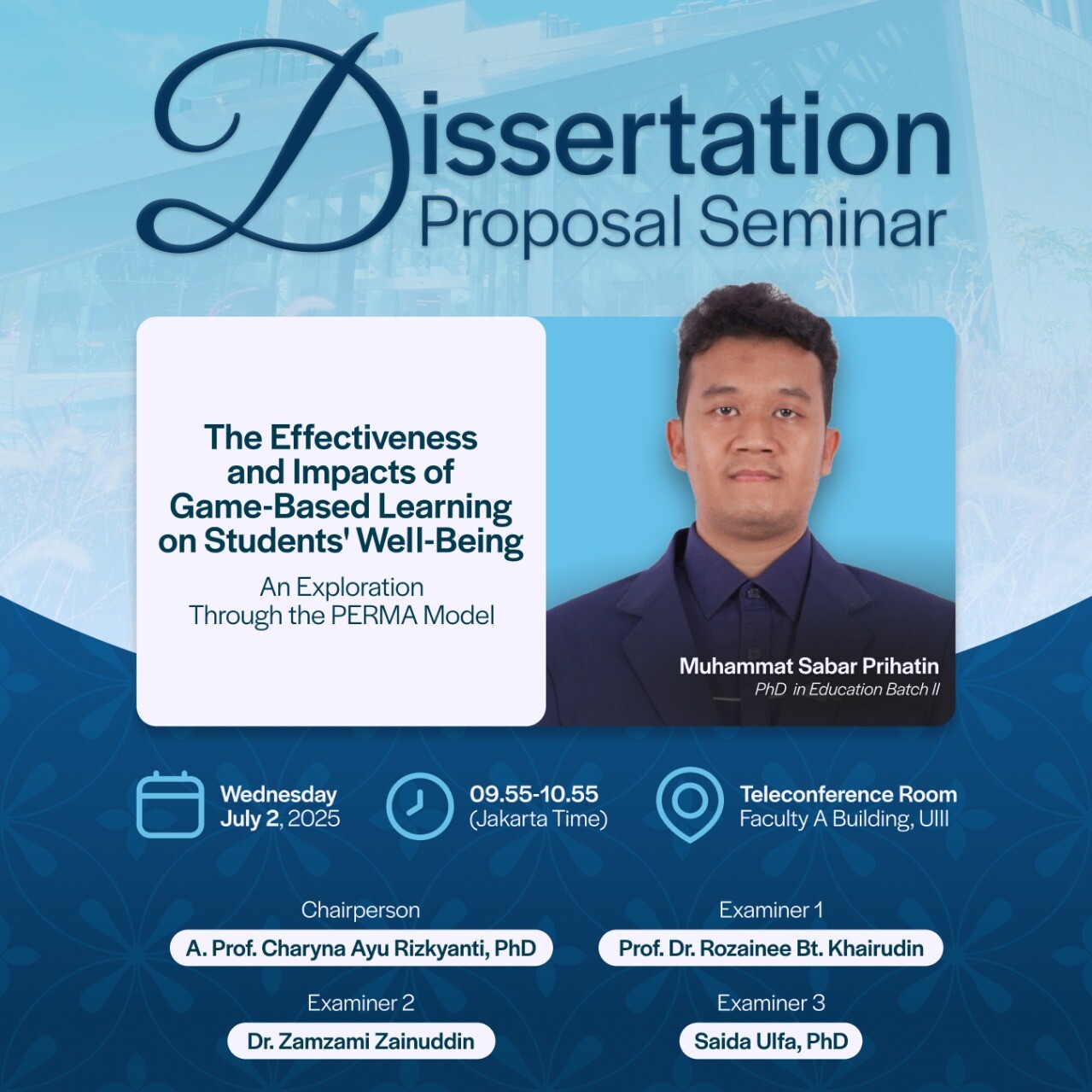 Dissertation
Proposal Seminar

The Effectiveness and Impacts of Game-Based Learning on Students' Well-Being

An Exploration Through the PERMA Model

Muhammat Sabar Prihatin
PhD in Education Batch II

Wednesday
July 2, 2025

09.55-10.55
(Jakarta Time)

Teleconference Room
Faculty A Building, UIII

Chairperson
A. Prof. Charyna Ayu Rizkyanti, PhD

Examiner 1
Prof. Dr. Rozainee Bt. Khairudin

Examiner 2
Dr. Zamzami Zainuddin

Examiner 3
Saida Ulfa, PhD